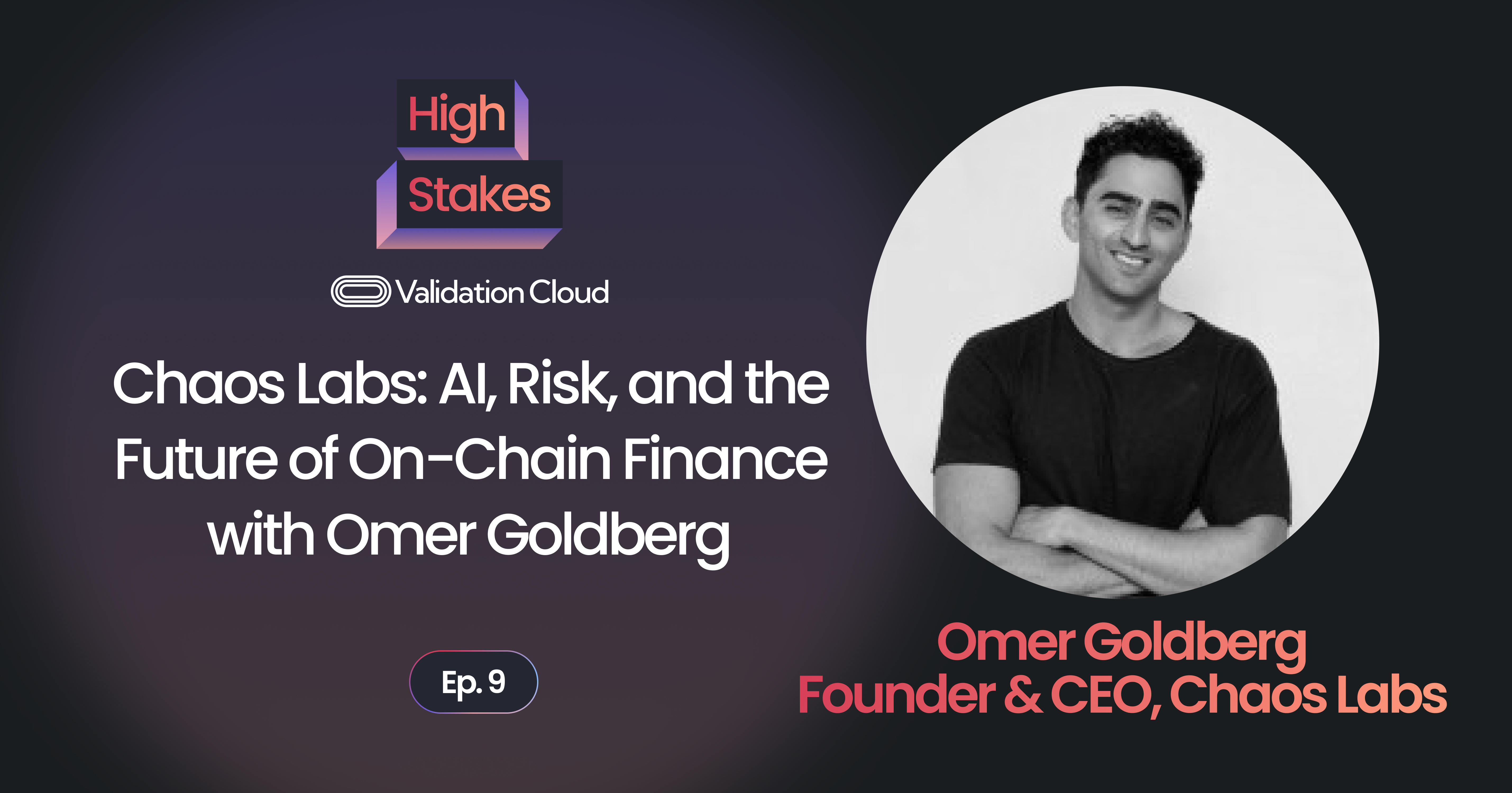 High
Stakes

Validation Cloud

Chaos Labs: AI, Risk, and the Future of On-Chain Finance with Omer Goldberg

Ep. 9

Omer Goldberg
Founder & CEO, Chaos Labs